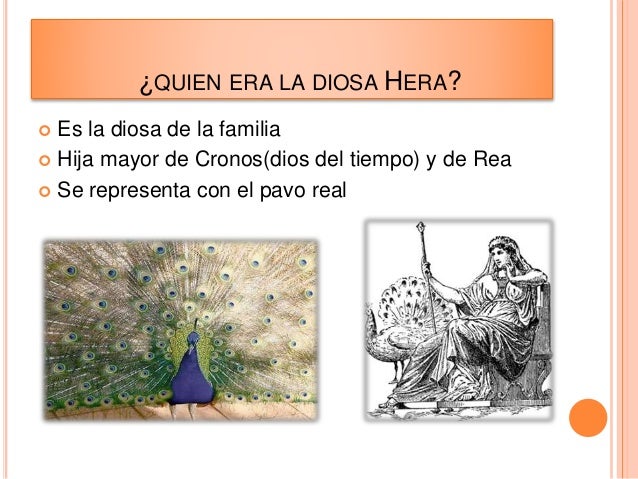 ¿QUIEN ERA LA DIOSA HERA?

Es la diosa de la familia
Hija mayor de Cronos(dios del tiempo) y de Rea
Se representa con el pavo real